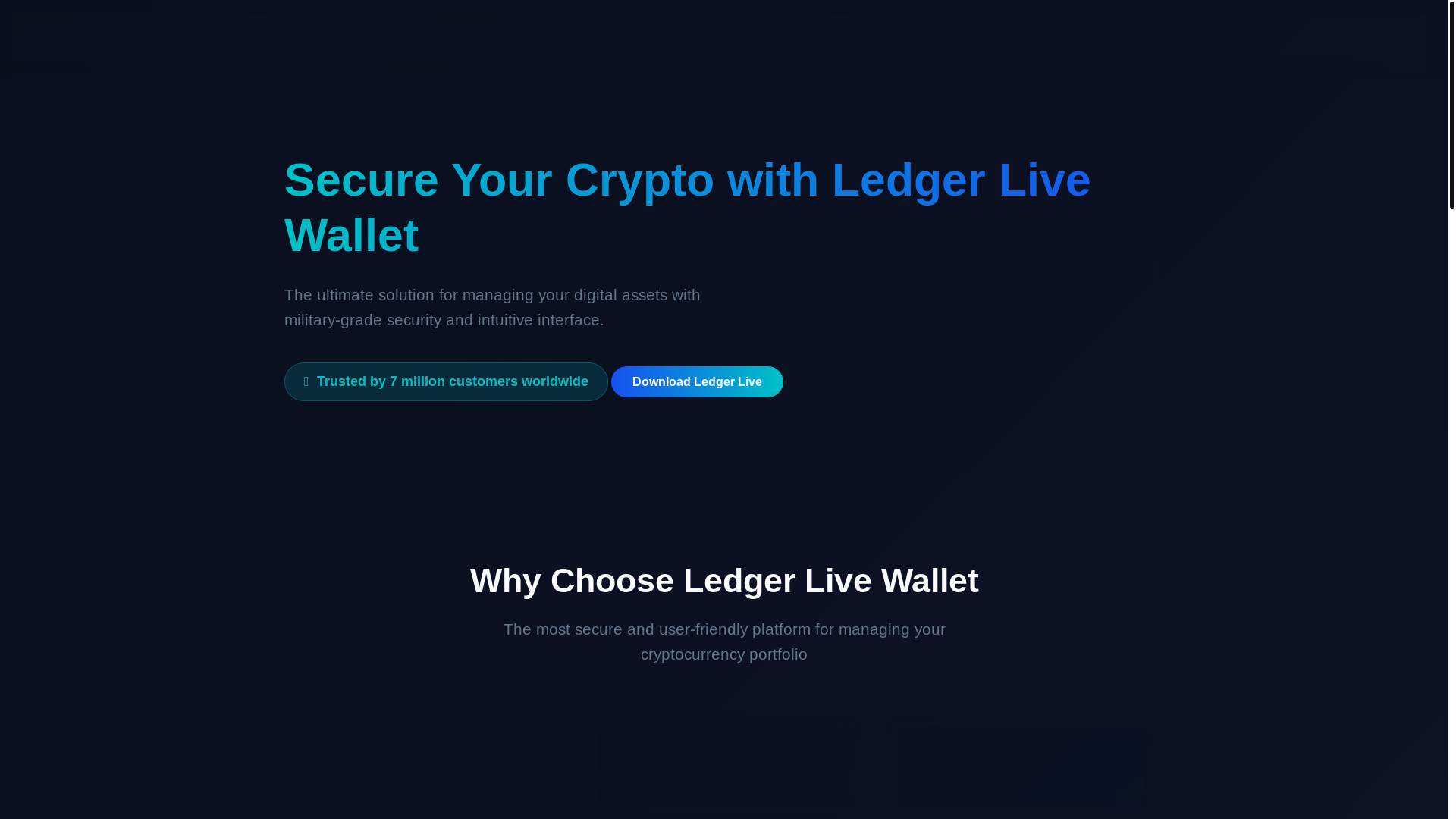 Secure Your Crypto with Ledger Live Wallet

The ultimate solution for managing your digital assets with military-grade security and intuitive interface.

Trusted by 7 million customers worldwide

Download Ledger Live

Why Choose Ledger Live Wallet

The most secure and user-friendly platform for managing your cryptocurrency portfolio